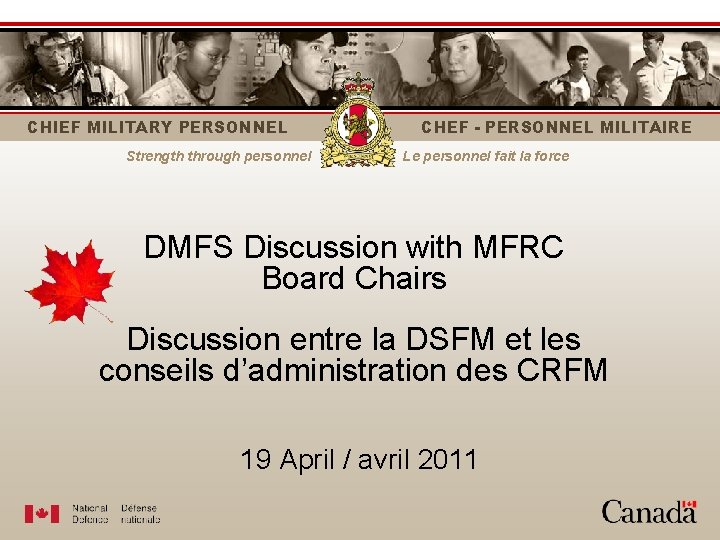 CHIEF MILITARY PERSONNEL
CHEF - PERSONNEL MILITAIRE

Strength through personnel
Le personnel fait la force

DMFS Discussion with MFRC Board Chairs

Discussion entre la DSFM et les conseils d'administration des CRFM

19 April / avril 2011

National Defence
Défense nationale

Canada